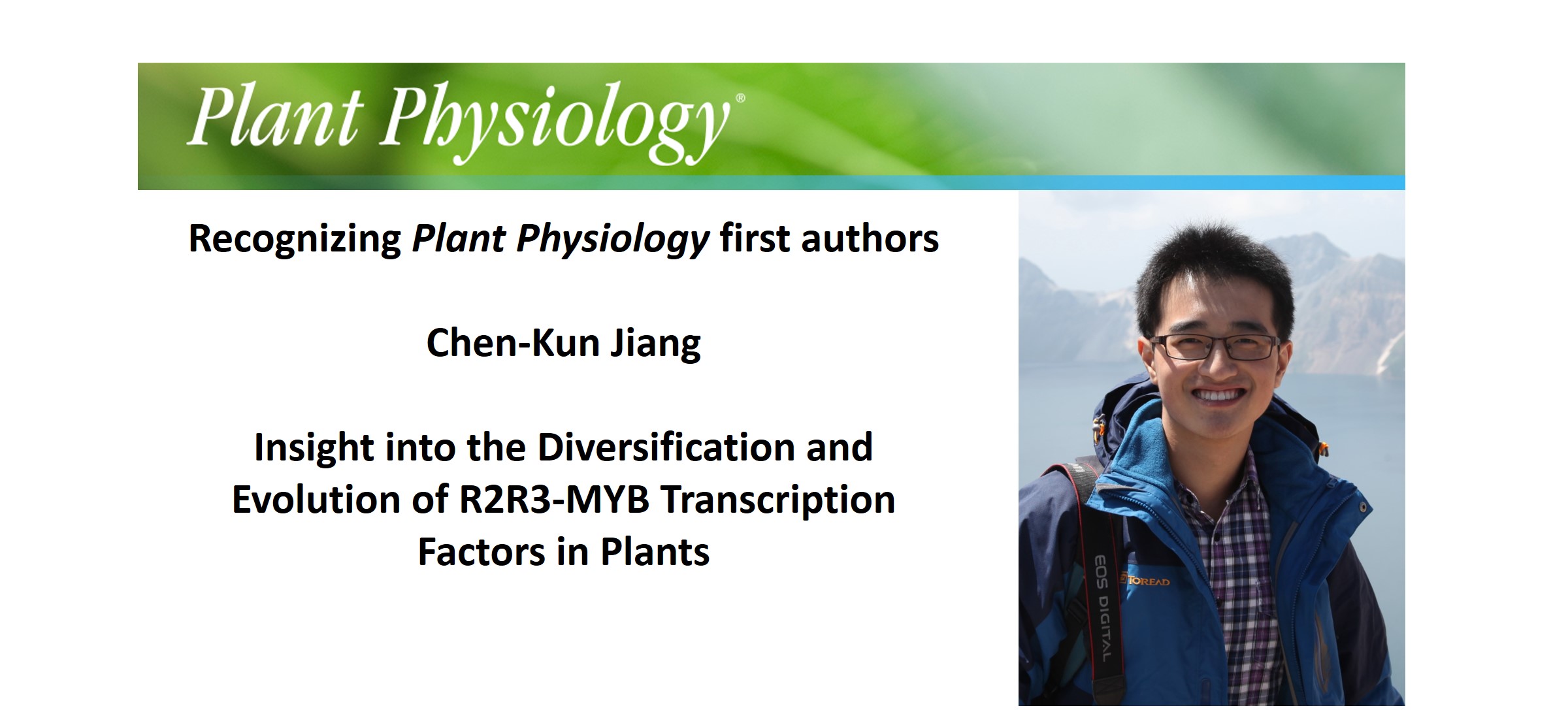 Plant Physiology®

Recognizing Plant Physiology first authors

Chen-Kun Jiang

Insight into the Diversification and Evolution of R2R3-MYB Transcription Factors in Plants

EOS DIGITAL

TOREAD